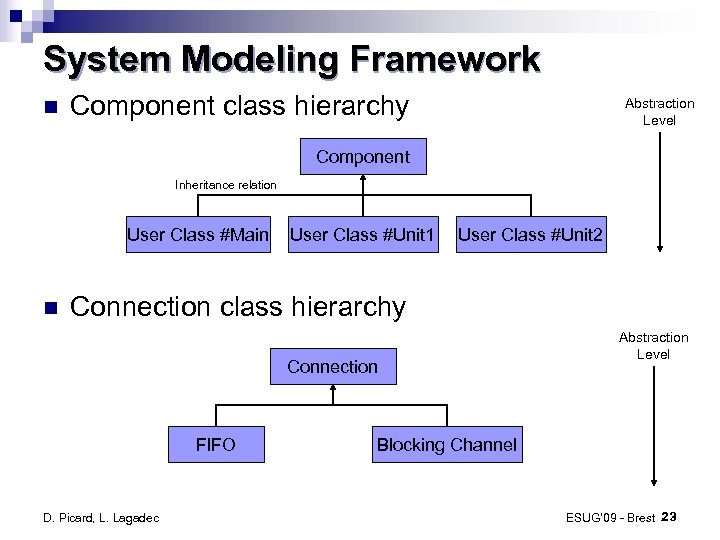 System Modeling Framework

Component class hierarchy

Abstraction Level

Component

Inheritance relation

User Class #Main

User Class #Unit1

User Class #Unit2

Connection class hierarchy

Abstraction Level

Connection

FIFO

Blocking Channel

D. Picard, L. Lagadec

ESUG'09 - Brest 23